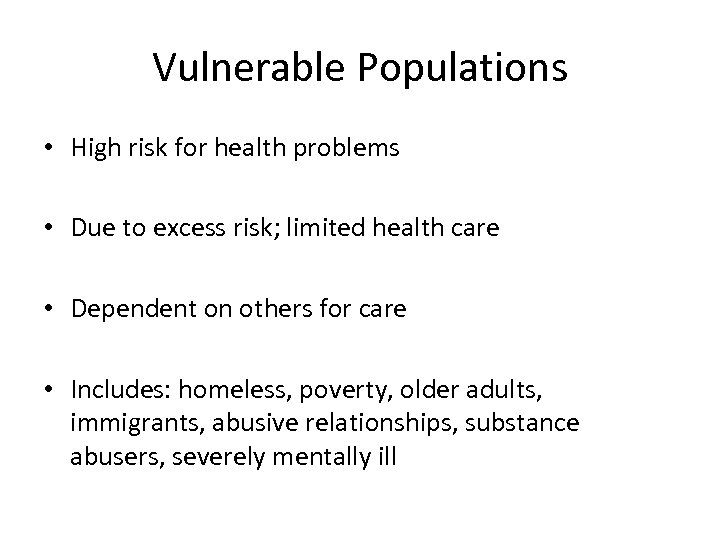 Vulnerable Populations

• High risk for health problems

• Due to excess risk; limited health care

• Dependent on others for care

• Includes: homeless, poverty, older adults, immigrants, abusive relationships, substance abusers, severely mentally ill